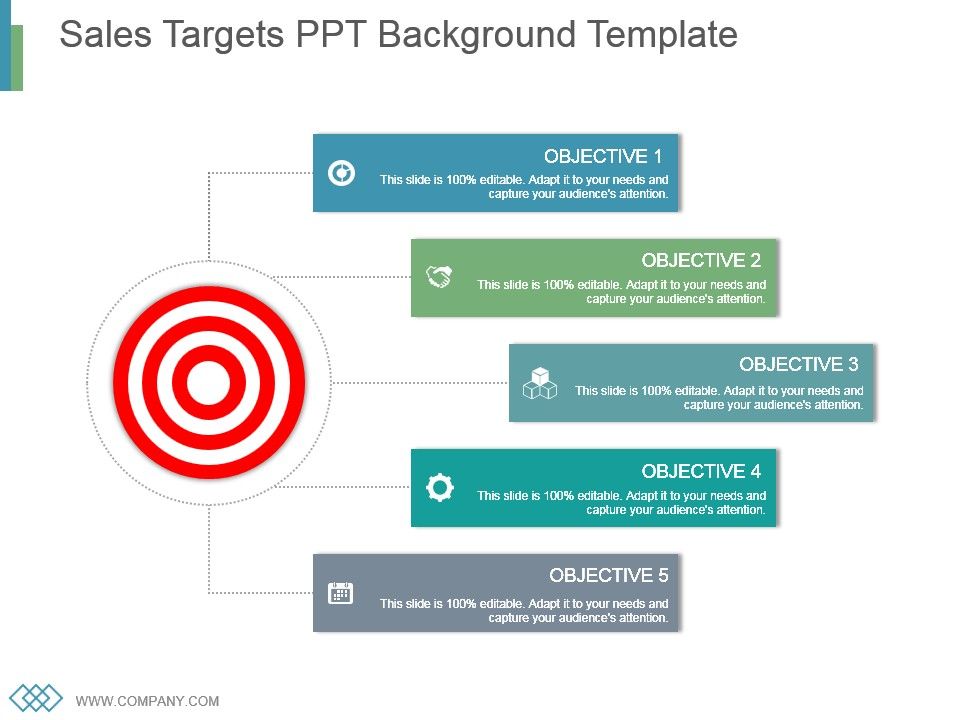 Sales Targets PPT Background Template

OBJECTIVE 1
This slide is 100% editable. Adapt it to your needs and capture your audience's attention.

OBJECTIVE 2
This slide is 100% editable. Adapt it to your needs and capture your audience's attention.

OBJECTIVE 3
This slide is 100% editable. Adapt it to your needs and capture your audience's attention.

OBJECTIVE 4
This slide is 100% editable. Adapt it to your needs and capture your audience's attention.

OBJECTIVE 5
This slide is 100% editable. Adapt it to your needs and capture your audience's attention.

WWW.COMPANY.COM